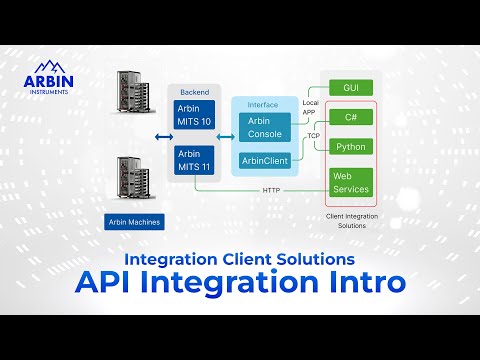 ARBIN
INSTRUMENTS

Backend
Arbin MITS 10
Arbin MITS 11

Interface
Arbin Console
ArbinClient

Local APP
TCP
HTTP

GUI
C#
Python
Web Services

Client Integration Solutions

Arbin Machines

Integration Client Solutions
API Integration Intro